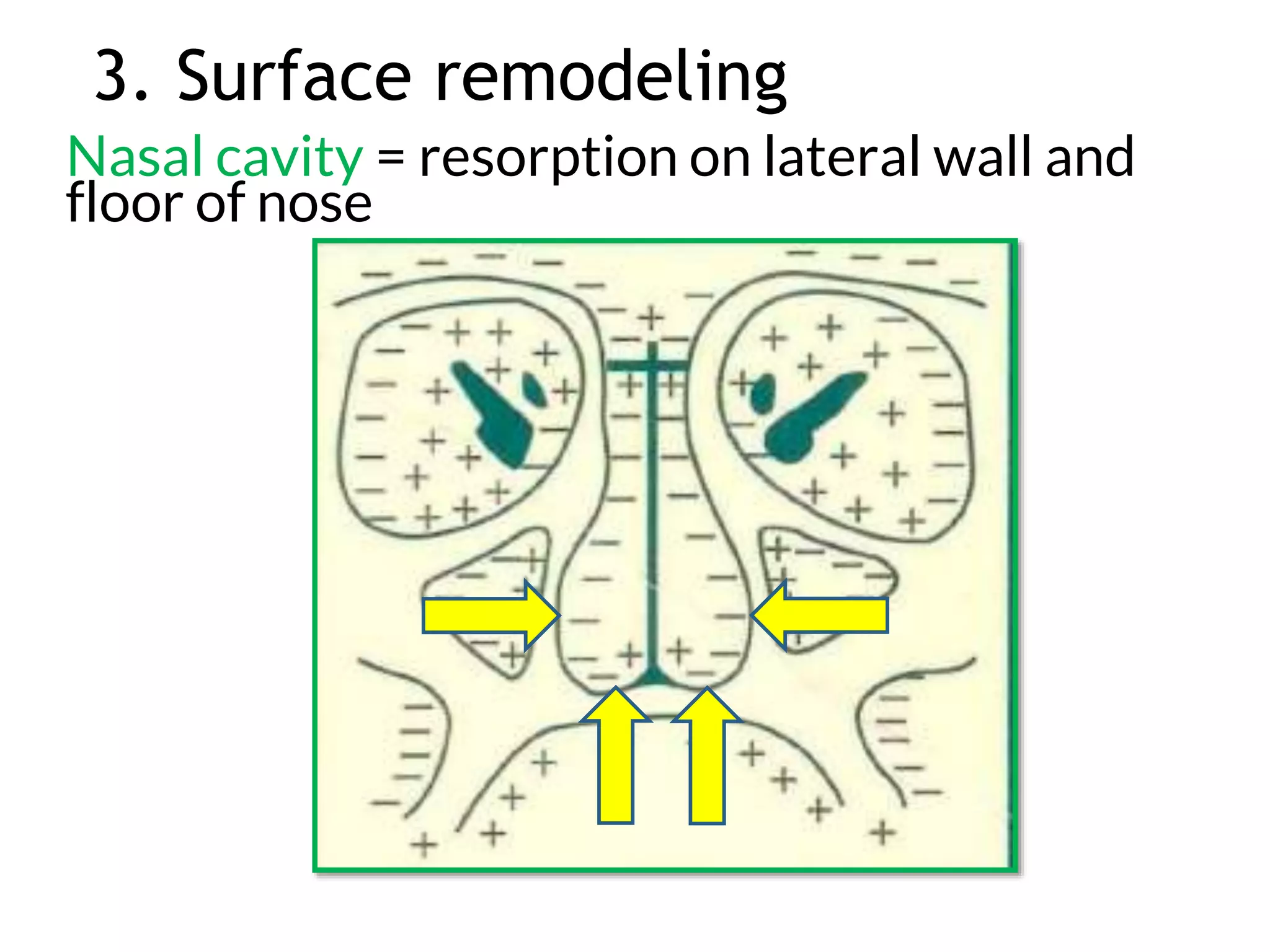 3. Surface remodeling

Nasal cavity = resorption on lateral wall and floor of nose